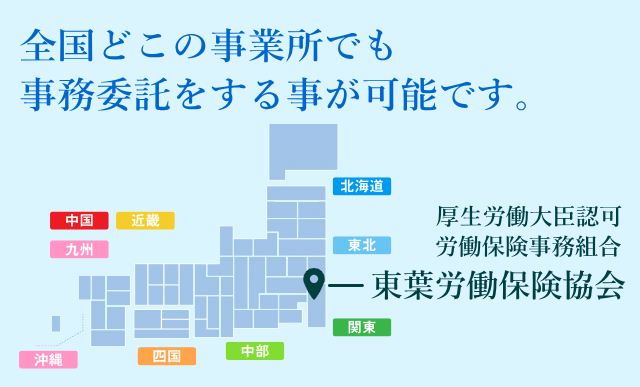 全国どこの事業所でも
事務委託をする事が可能です。

北海道

中国

近畿

九州

東北

厚生労働大臣認可
労働保険事務組合
東葉労働保険協会

関東

沖縄

四国

中部